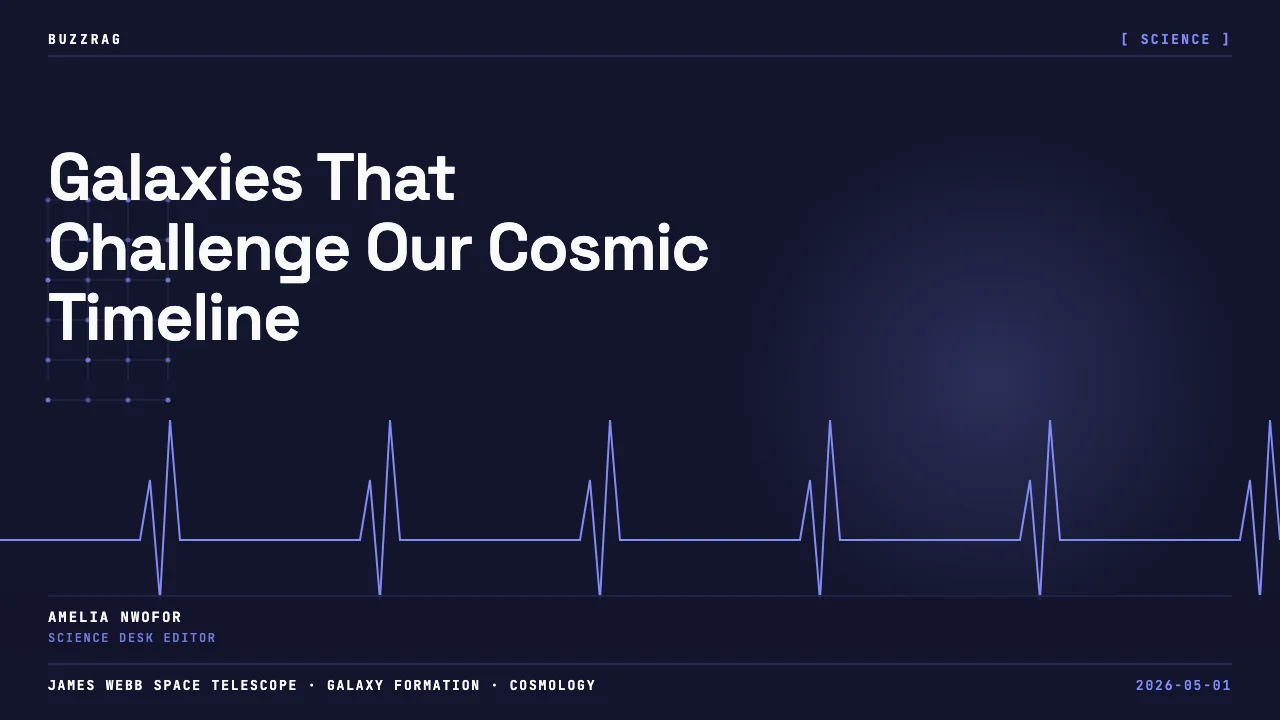 BUZZRAG

[ SCIENCE ]

Galaxies That Challenge Our Cosmic Timeline

AMELIA NWOFOR
SCIENCE DESK EDITOR

JAMES WEBB SPACE TELESCOPE · GALAXY FORMATION · COSMOLOGY

2026-05-01